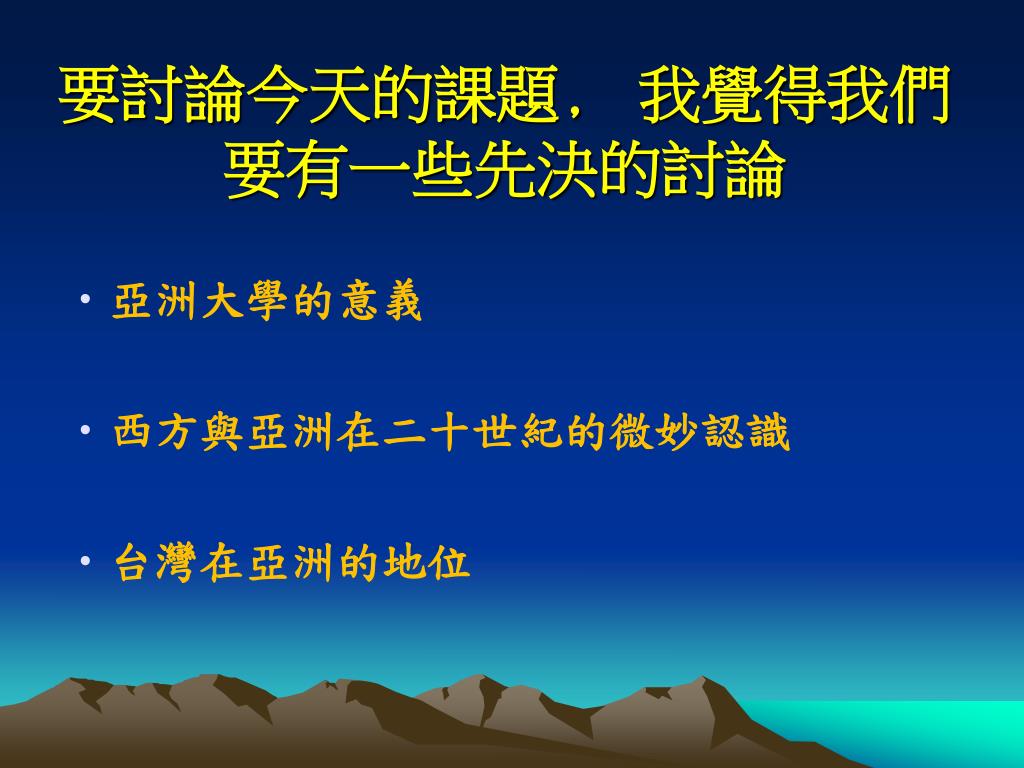 要討論今天的課題， 我覺得我們要有一些先決的討論

• 亞洲大學的意義

• 西方與亞洲在二十世紀的微妙認識

• 台灣在亞洲的地位